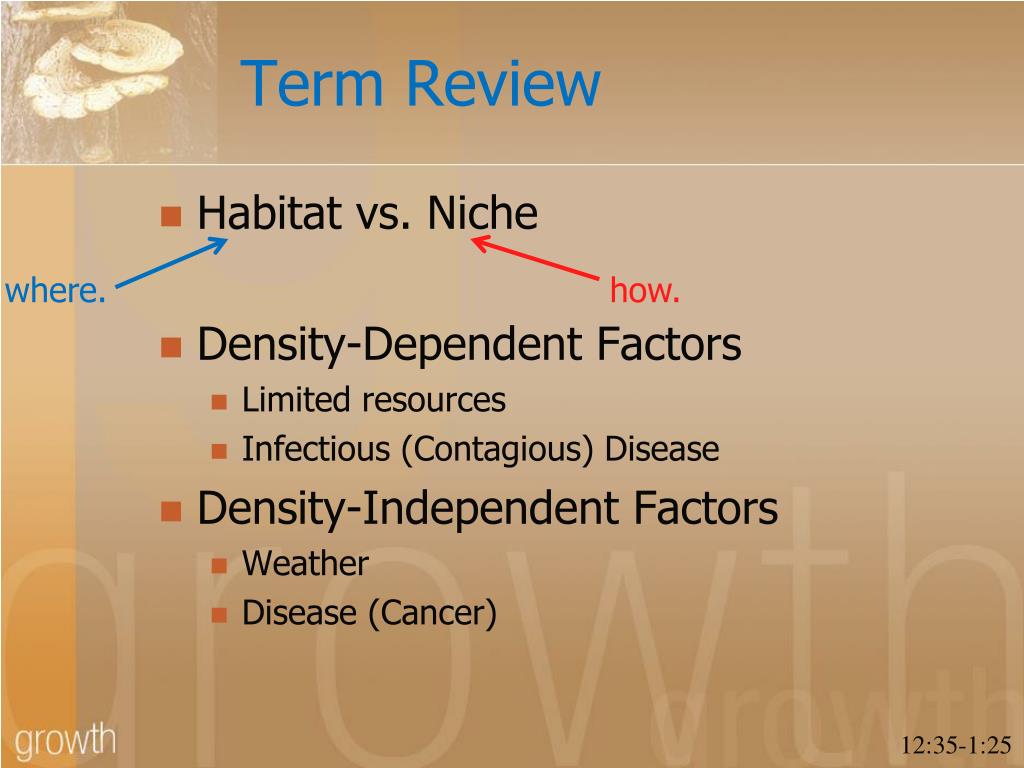 Term Review

Habitat vs. Niche

where.

how.

Density-Dependent Factors

Limited resources

Infectious (Contagious) Disease

Density-Independent Factors

Weather

Disease (Cancer)

growth

growth

growth

12:35-1:25